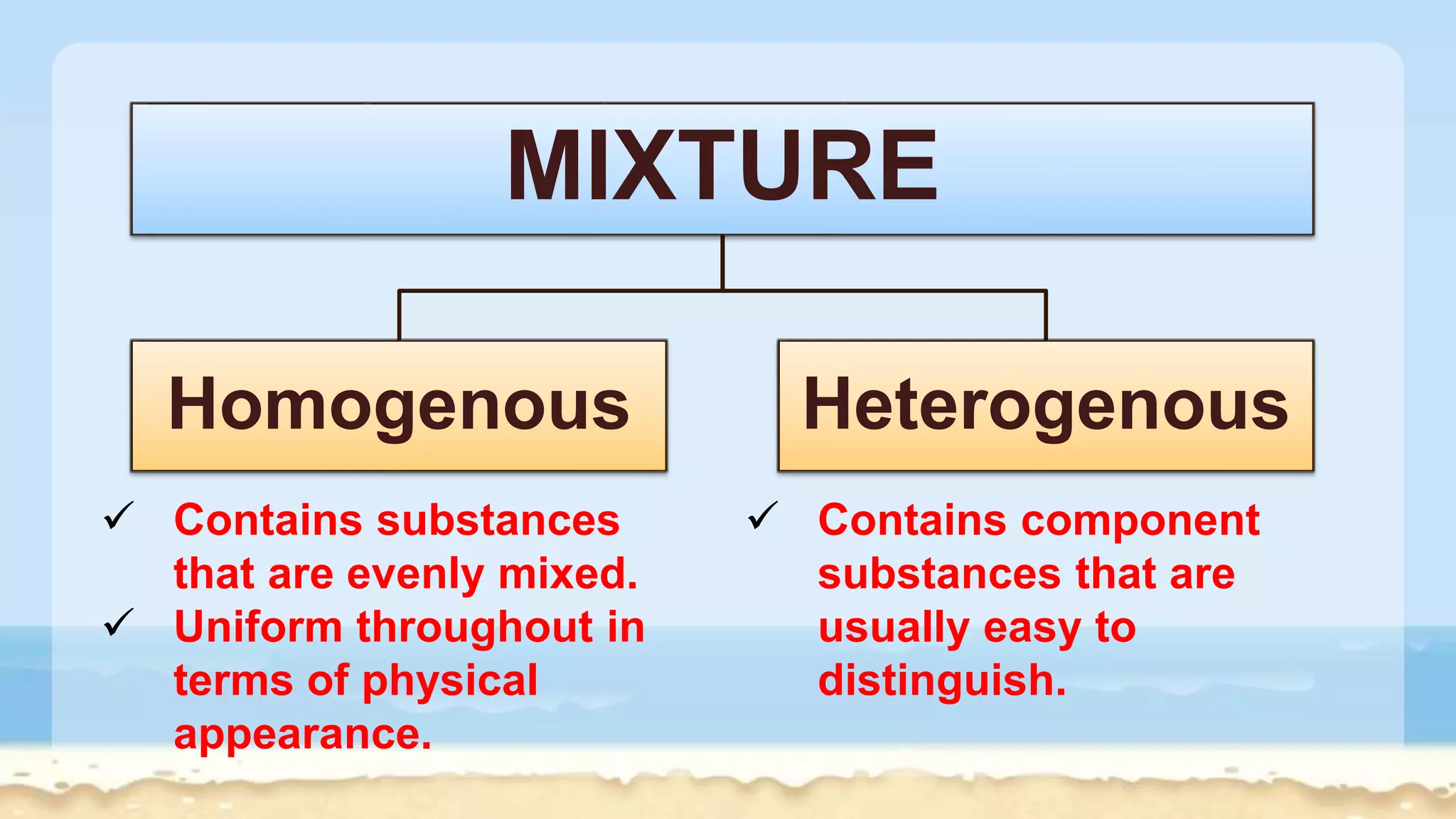 MIXTURE

Homogenous

✓ Contains substances that are evenly mixed.
✓ Uniform throughout in terms of physical appearance.

Heterogenous

✓ Contains component substances that are usually easy to distinguish.